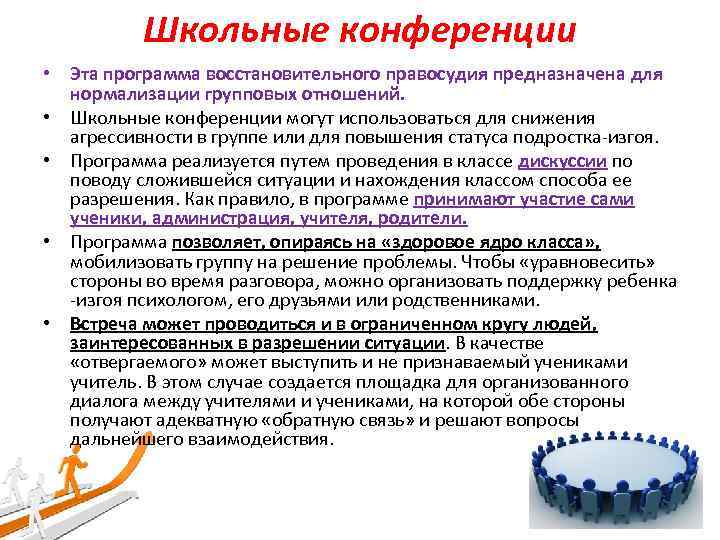 Школьные конференции

• Эта программа восстановительного правосудия предназначена для нормализации групповых отношений.

• Школьные конференции могут использоваться для снижения агрессивности в группе или для повышения статуса подростка-изгоя.

• Программа реализуется путем проведения в классе дискуссии по поводу сложившейся ситуации и нахождения классом способа ее разрешения. Как правило, в программе принимают участие сами ученики, администрация, учителя, родители.

• Программа позволяет, опираясь на «здоровое ядро класса», мобилизовать группу на решение проблемы. Чтобы «уравновесить» стороны во время разговора, можно организовать поддержку ребенка -изгоя психологом, его друзьями или родственниками.

• Встреча может проводиться и в ограниченном кругу людей, заинтересованных в разрешении ситуации. В качестве «отвергаемого» может выступить и не признаваемый учениками учитель. В этом случае создается площадка для организованного диалога между учителями и учениками, на которой обе стороны получают адекватную «обратную связь» и решают вопросы дальнейшего взаимодействия.